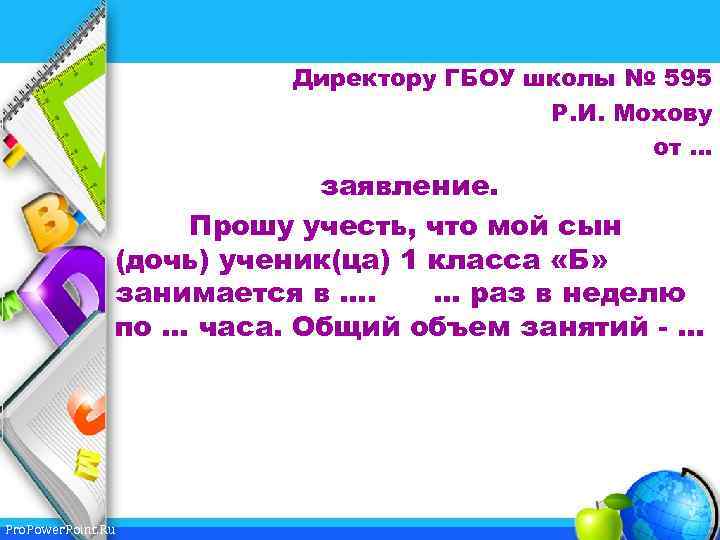 Директору ГБОУ школы № 595
Р.И. Мохову
от ...

заявление.

Прошу учесть, что мой сын (дочь) ученик(ца) 1 класса «Б» занимается в .... ... раз в неделю по ... часа. Общий объем занятий - ...

ProPowerPoint.Ru